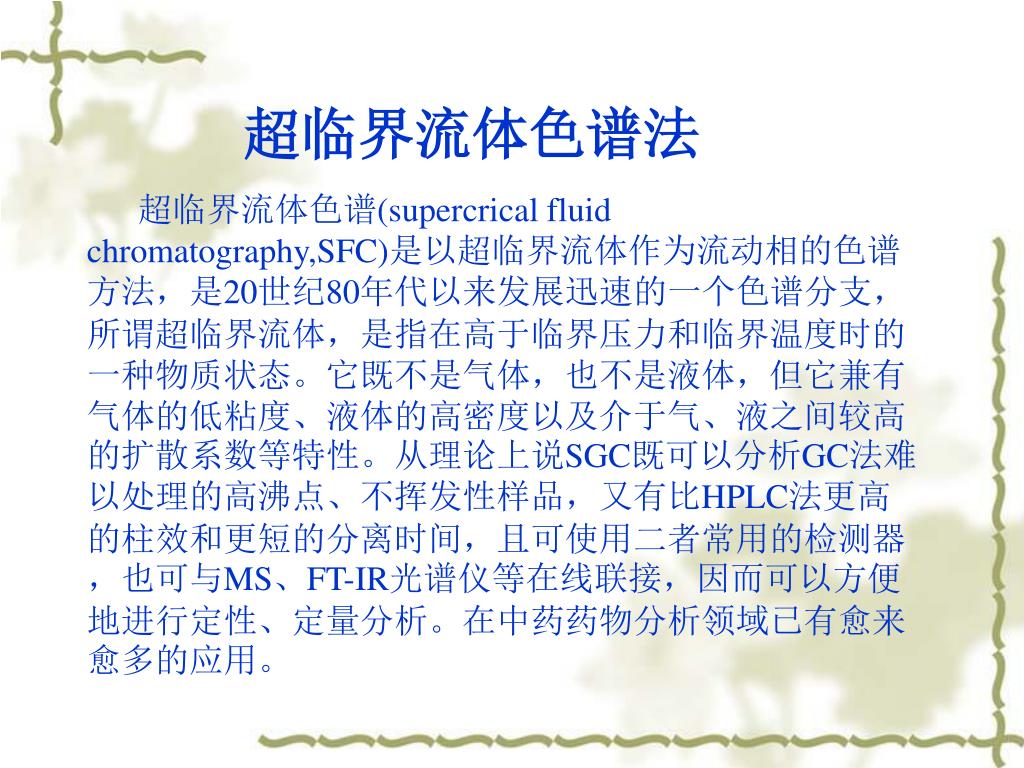 超临界流体色谱法

超临界流体色谱(supercrical fluid chromatography,SFC)是以超临界流体作为流动相的色谱方法，是20世纪80年代以来发展迅速的一个色谱分支，所谓超临界流体，是指在高于临界压力和临界温度时的一种物质状态。它既不是气体，也不是液体，但它兼有气体的低粘度、液体的高密度以及介于气、液之间较高的扩散系数等特性。从理论上说SGC既可以分析GC法难以处理的高沸点、不挥发性样品，又有比HPLC法更高的柱效和更短的分离时间，且可使用二者常用的检测器，也可与MS、FT-IR光谱仪等在线联接，因而可以方便地进行定性、定量分析。在中药药物分析领域已有愈来愈多的应用。